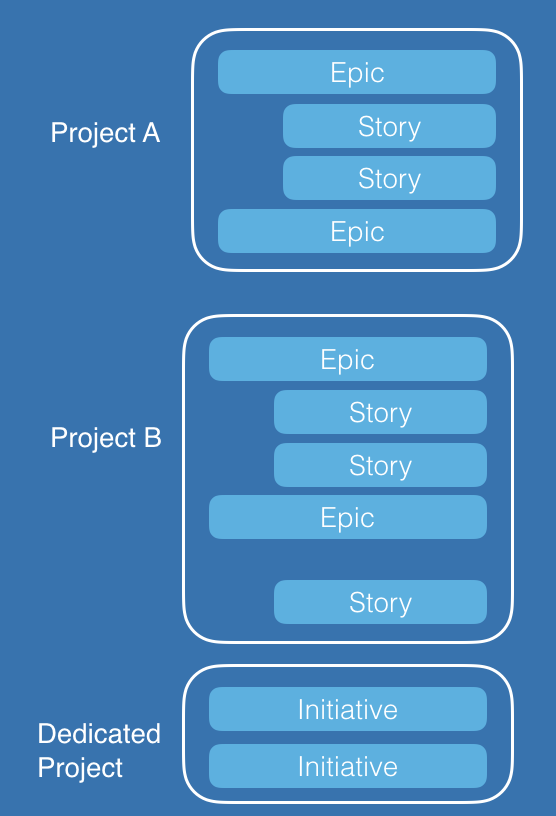 Project A

Epic

Story

Story

Epic

Project B

Epic

Story

Story

Epic

Story

Dedicated Project

Initiative

Initiative